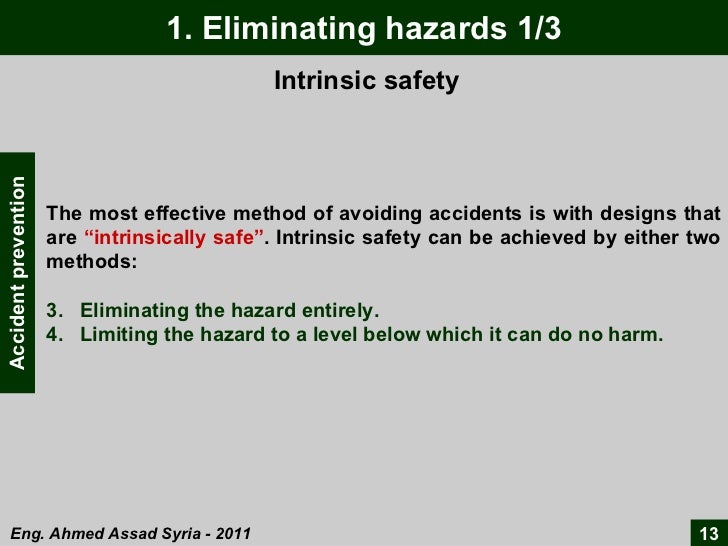 1. Eliminating hazards 1/3

Intrinsic safety

Accident prevention

The most effective method of avoiding accidents is with designs that are “intrinsically safe”. Intrinsic safety can be achieved by either two methods:

3. Eliminating the hazard entirely.
4. Limiting the hazard to a level below which it can do no harm.

Eng. Ahmed Assad Syria - 2011

13